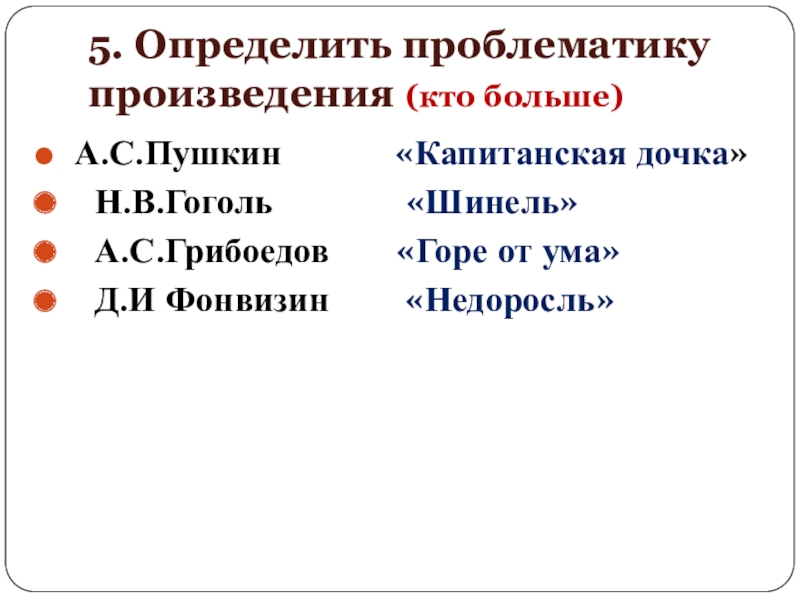 5. Определить проблематику произведения (кто больше)

А.С.Пушкин «Капитанская дочка»
Н.В.Гоголь «Шинель»
А.С.Грибоедов «Горе от ума»
Д.И Фонвизин «Недоросль»